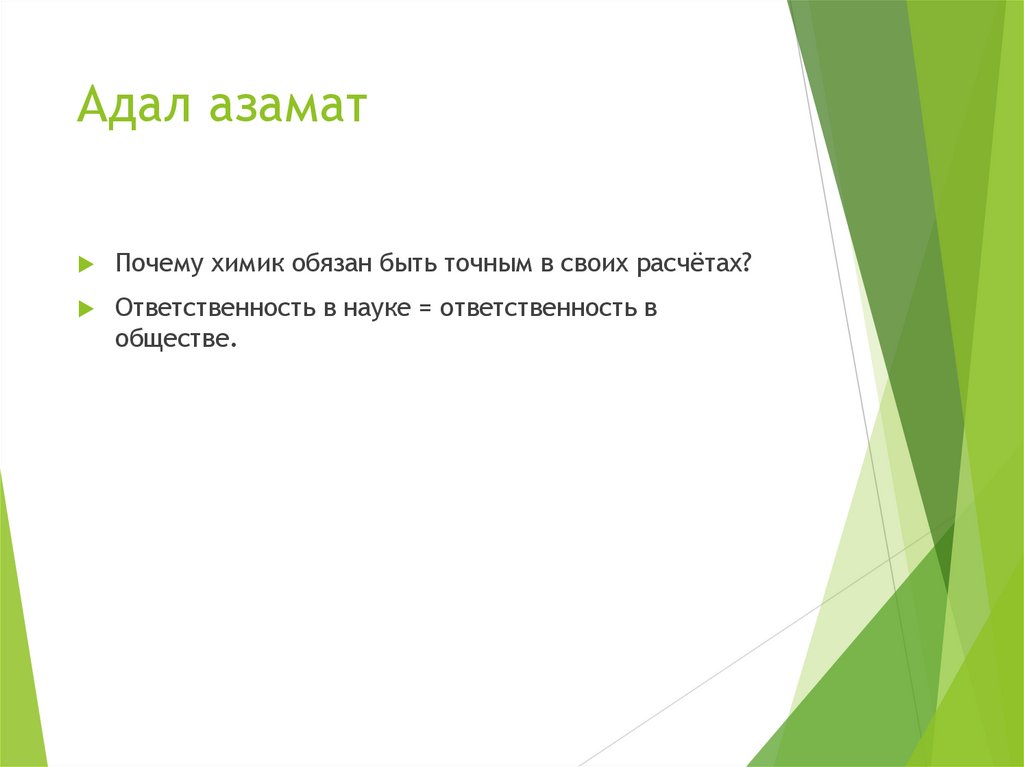 Адал азамат

Почему химик обязан быть точным в своих расчётах?

Ответственность в науке = ответственность в обществе.